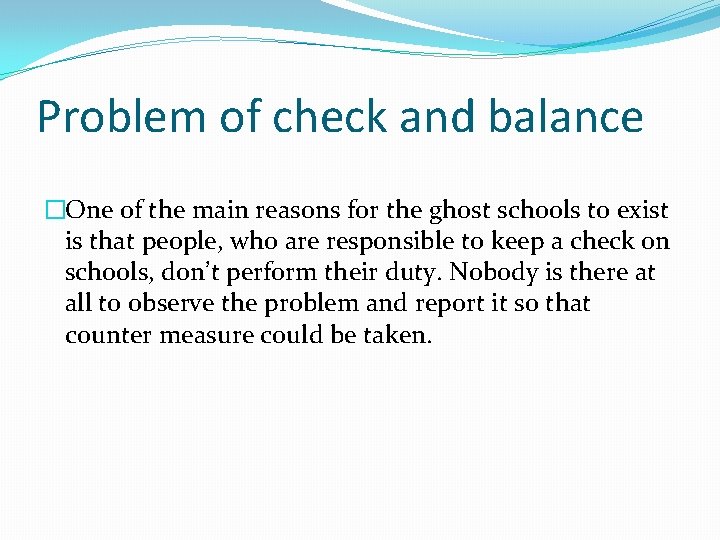 Problem of check and balance

One of the main reasons for the ghost schools to exist is that people, who are responsible to keep a check on schools, don't perform their duty. Nobody is there at all to observe the problem and report it so that counter measure could be taken.